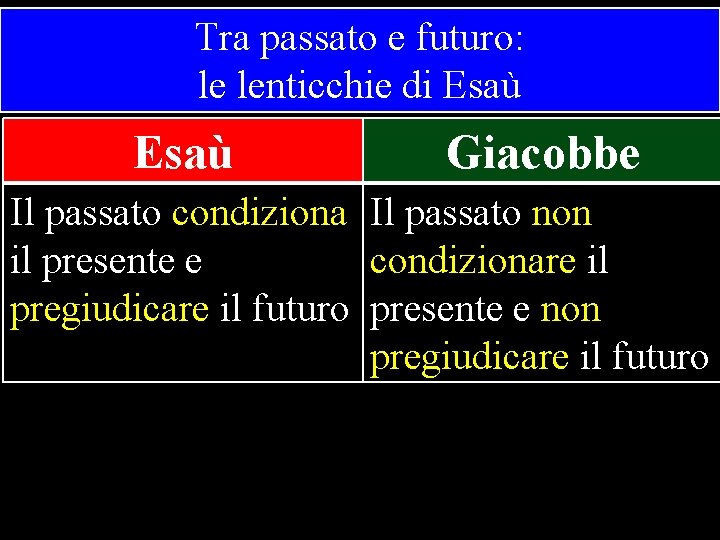 Tra passato e futuro:
le lenticchie di Esaù

| Esaù | Giacobbe |
|---|---|
| Il passato condiziona il presente e pregiudicare il futuro | Il passato non condizionare il presente e non pregiudicare il futuro |